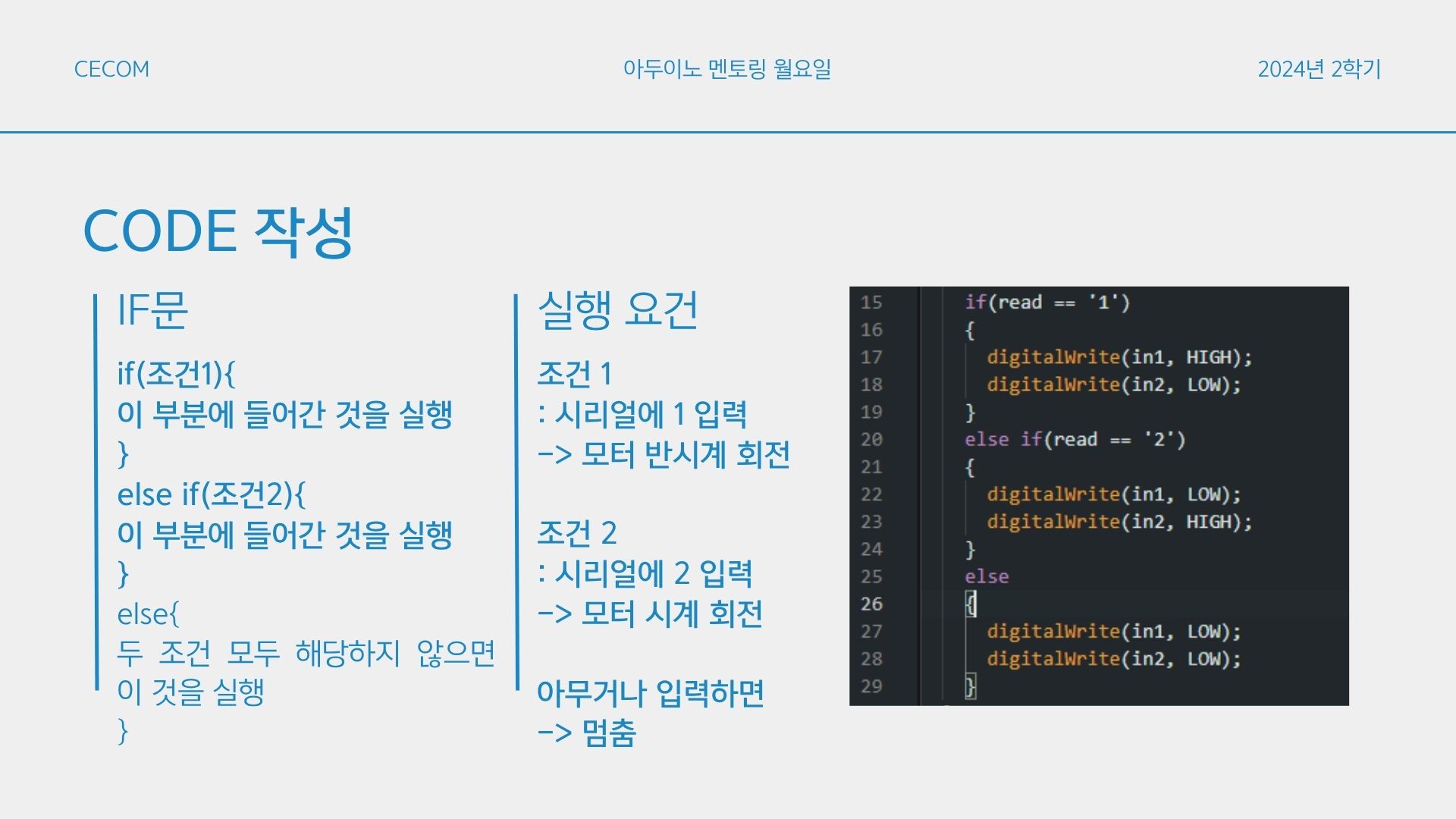 CECOM

아두이노 멘토링 월요일

2024년 2학기

CODE 작성

IF문

if(조건1){
이 부분에 들어간 것을 실행
}
else if(조건2){
이 부분에 들어간 것을 실행
}
else{
두 조건 모두 해당하지 않으면 이 것을 실행
}

실행 요건

조건 1
: 시리얼에 1 입력
-> 모터 반시계 회전

조건 2
: 시리얼에 2 입력
-> 모터 시계 회전

아무거나 입력하면
-> 멈춤

15 if(read == '1')
16 {
17 digitalWrite(in1, HIGH);
18 digitalWrite(in2, LOW);
19 }
20 else if(read == '2')
21 {
22 digitalWrite(in1, LOW);
23 digitalWrite(in2, HIGH);
24 }
25 else
26 {
27 digitalWrite(in1, LOW);
28 digitalWrite(in2, LOW);
29 }